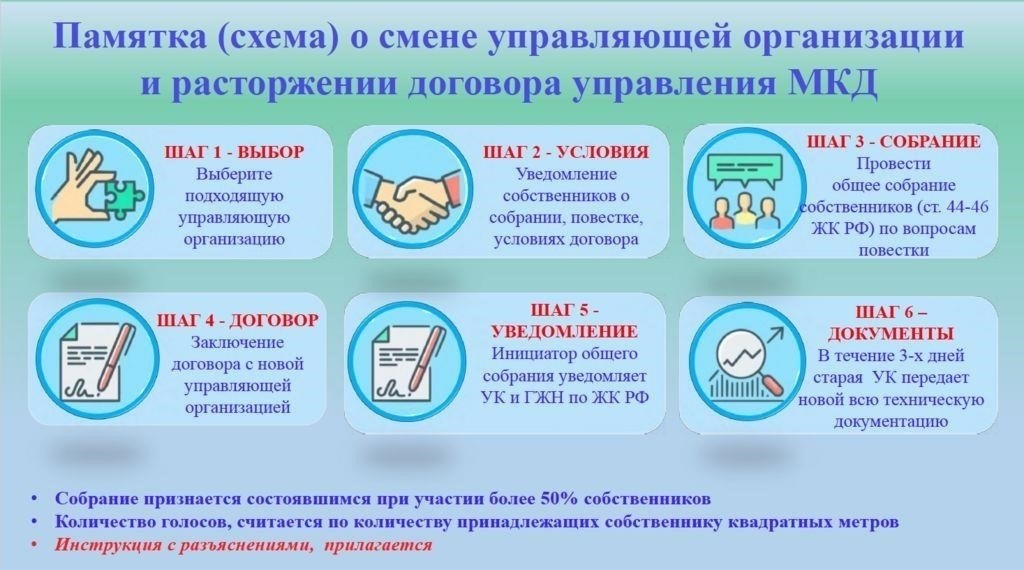 Памятка (схема) о смене управляющей организации и расторжении договора управления МКД

ШАГ 1 - ВЫБОР
Выберите подходящую управляющую организацию

ШАГ 2 - УСЛОВИЯ
Уведомление собственников о собрании, повестке, условиях договора

ШАГ 3 - СОБРАНИЕ
Провести общее собрание собственников (ст. 44-46 ЖК РФ) по вопросам повестки

ШАГ 4 - ДОГОВОР
Заключение договора с новой управляющей организацией

ШАГ 5 - УВЕДОМЛЕНИЕ
Инициатор общего собрания уведомляет УК и ГЖН по ЖК РФ

ШАГ 6 – ДОКУМЕНТЫ
В течение 3-х дней старая УК передает новой всю техническую документацию

• Собрание признается состоявшимся при участии более 50% собственников
• Количество голосов, считается по количеству принадлежащих собственнику квадратных метров
• Инструкция с разъяснениями, прилагается